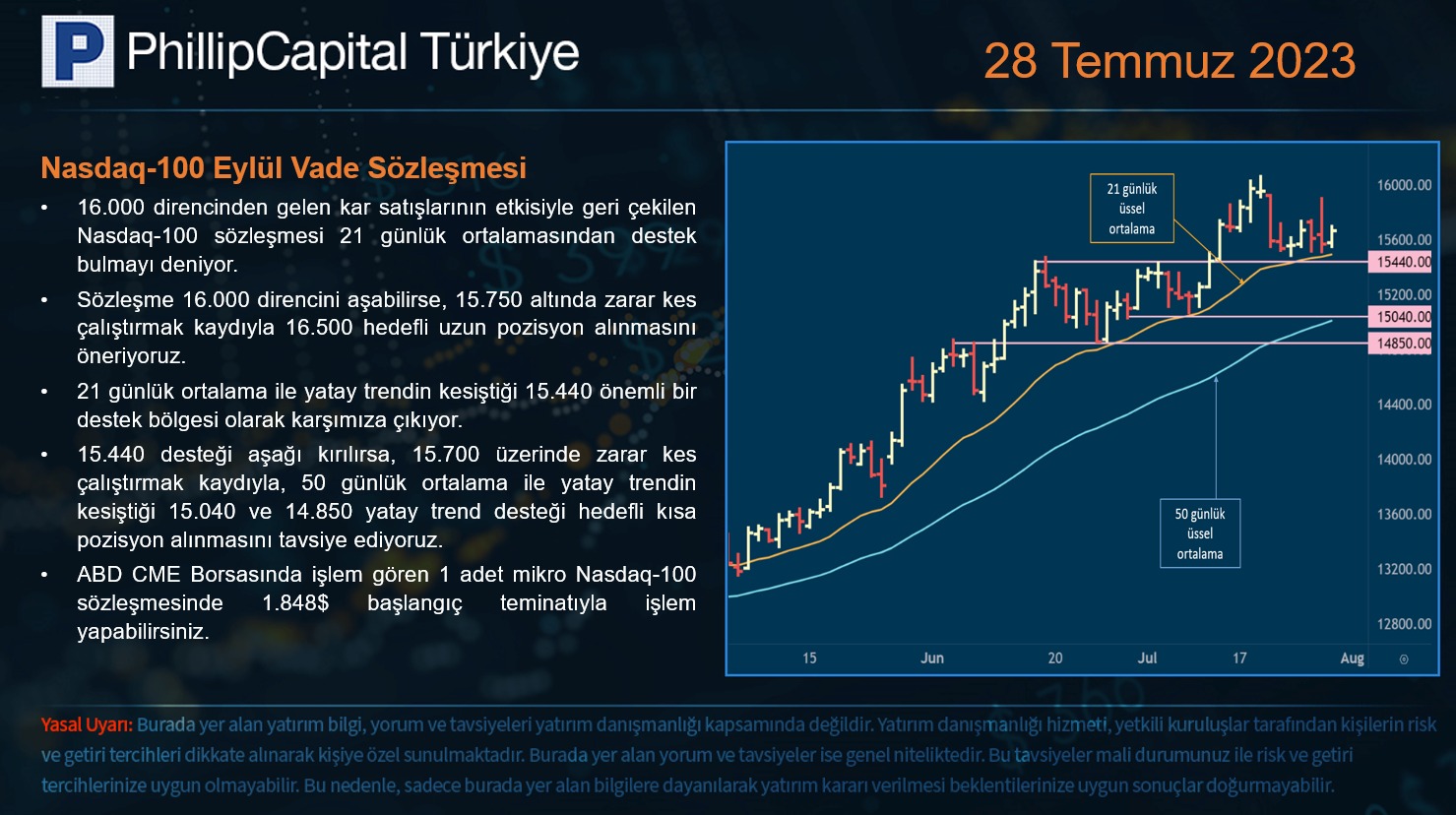 PhillipCapital Türkiye

28 Temmuz 2023

Nasdaq-100 Eylül Vade Sözleşmesi

• 16.000 direncinden gelen kar satışlarının etkisiyle geri çekilen Nasdaq-100 sözleşmesi 21 günlük ortalamasından destek bulmayı deniyor.

• Sözleşme 16.000 direncini aşabilirse, 15.750 altında zarar kes çalıştırmak kaydıyla 16.500 hedefli uzun pozisyon alınmasını öneriyoruz.

• 21 günlük ortalama ile yatay trendin kesiştiği 15.440 önemli bir destek bölgesi olarak karşımıza çıkıyor.

• 15.440 desteği aşağı kırılırsa, 15.700 üzerinde zarar kes çalıştırmak kaydıyla, 50 günlük ortalama ile yatay trendin kesiştiği 15.040 ve 14.850 yatay trend desteği hedefli kısa pozisyon alınmasını tavsiye ediyoruz.

• ABD CME Borsasında işlem gören 1 adet mikro Nasdaq-100 sözleşmesinde 1.848$ başlangıç teminatıyla işlem yapabilirsiniz.

21 günlük üssel ortalama

50 günlük üssel ortalama

16000.00
15600.00
15440.00
15200.00
15040.00
14850.00
14400.00
14000.00
13600.00
13200.00
12800.00

15 Jun 20 Jul 17 Aug

Yasal Uyarı: Burada yer alan yatırım bilgi, yorum ve tavsiyeleri yatırım danışmanlığı kapsamında değildir. Yatırım danışmanlığı hizmeti, yetkili kuruluşlar tarafından kişilerin risk ve getiri tercihleri dikkate alınarak kişiye özel sunulmaktadır. Burada yer alan yorum ve tavsiyeler ise genel niteliktedir. Bu tavsiyeler mali durumunuz ile risk ve getiri tercihlerinize uygun olmayabilir. Bu nedenle, sadece burada yer alan bilgilere dayanılarak yatırım kararı verilmesi beklentilerinize uygun sonuçlar doğurmayabilir.